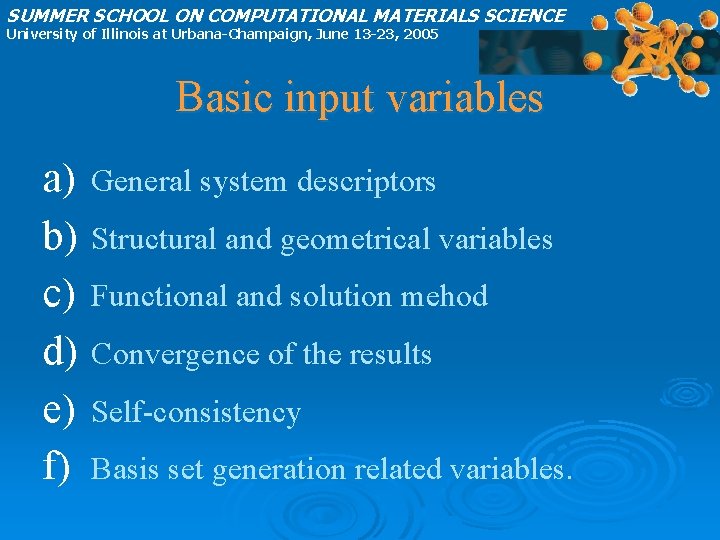 SUMMER SCHOOL ON COMPUTATIONAL MATERIALS SCIENCE
University of Illinois at Urbana-Champaign, June 13-23, 2005

Basic input variables

a) General system descriptors
b) Structural and geometrical variables
c) Functional and solution mehod
d) Convergence of the results
e) Self-consistency
f) Basis set generation related variables.